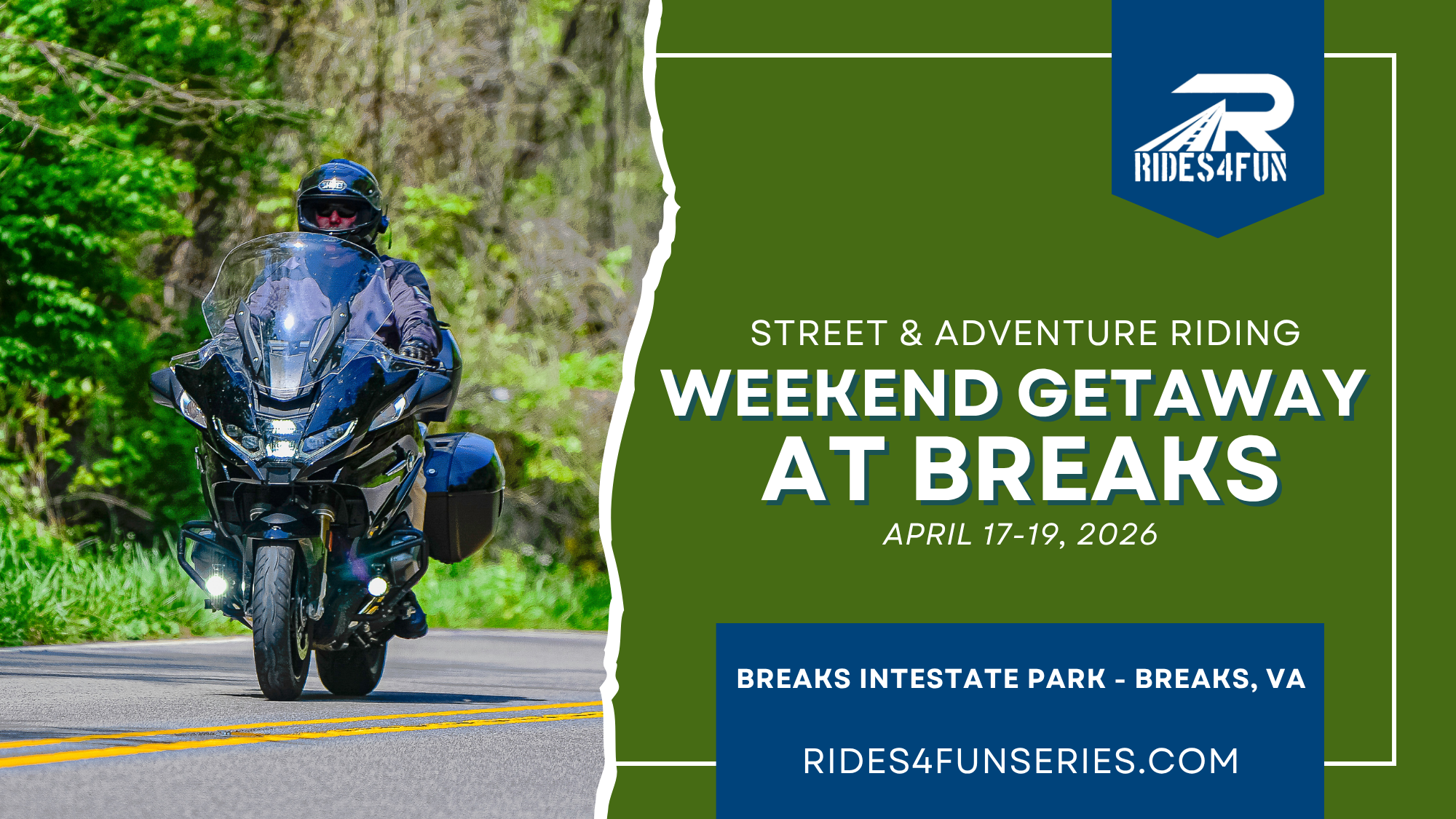 RIDES4FUN

STREET & ADVENTURE RIDING
WEEKEND GETAWAY AT BREAKS
APRIL 17-19, 2026

BREAKS INTESTATE PARK - BREAKS, VA

RIDES4FUNSERIES.COM